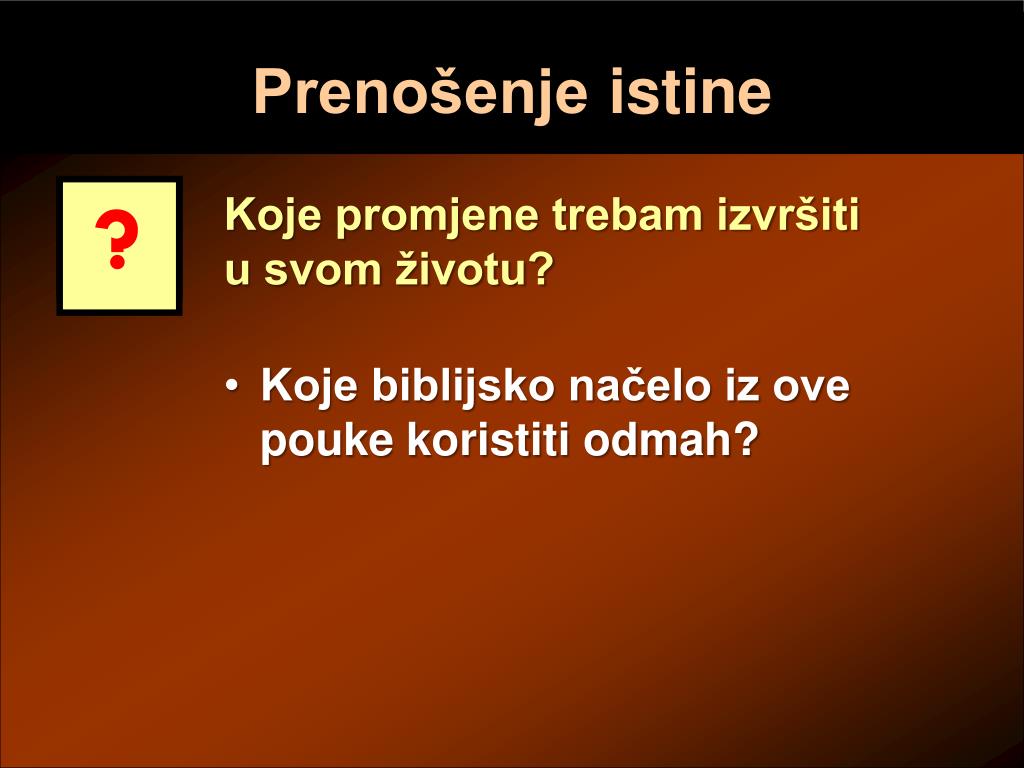 Prenošenje istine

?

Koje promjene trebam izvršiti u svom životu?

• Koje biblijsko načelo iz ove pouke koristiti odmah?